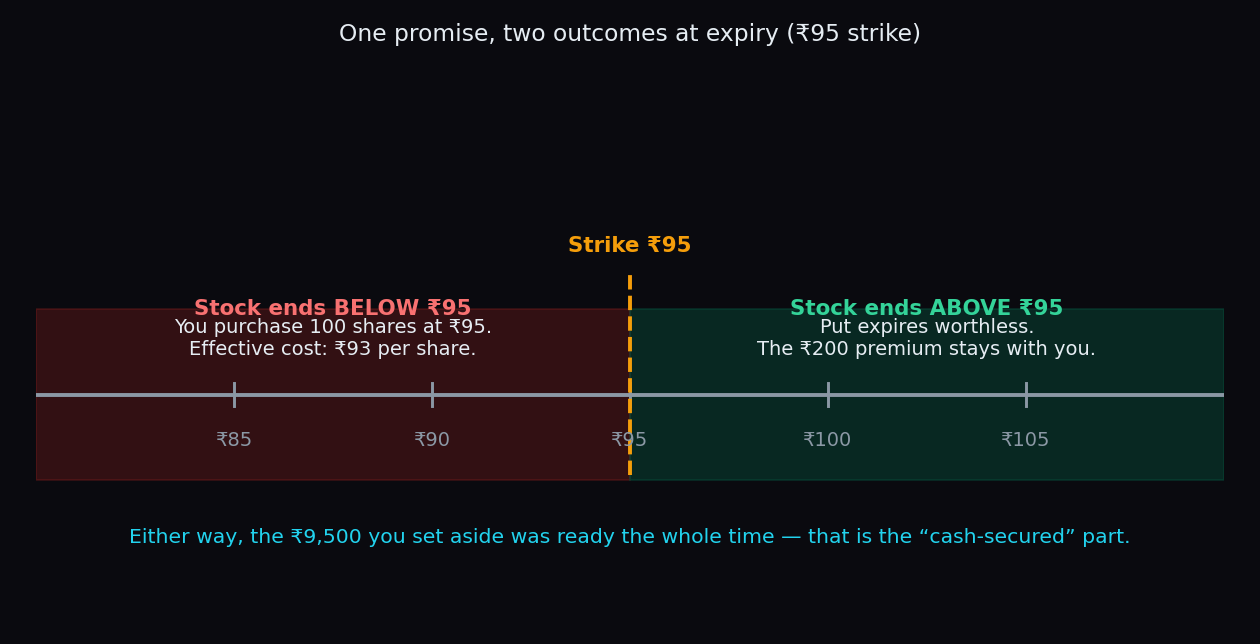 One promise, two outcomes at expiry (₹95 strike)

Strike ₹95

Stock ends BELOW ₹95
You purchase 100 shares at ₹95.
Effective cost: ₹93 per share.

Stock ends ABOVE ₹95
Put expires worthless.
The ₹200 premium stays with you.

₹85 ₹90 ₹95 ₹100 ₹105

Either way, the ₹9,500 you set aside was ready the whole time — that is the “cash-secured” part.